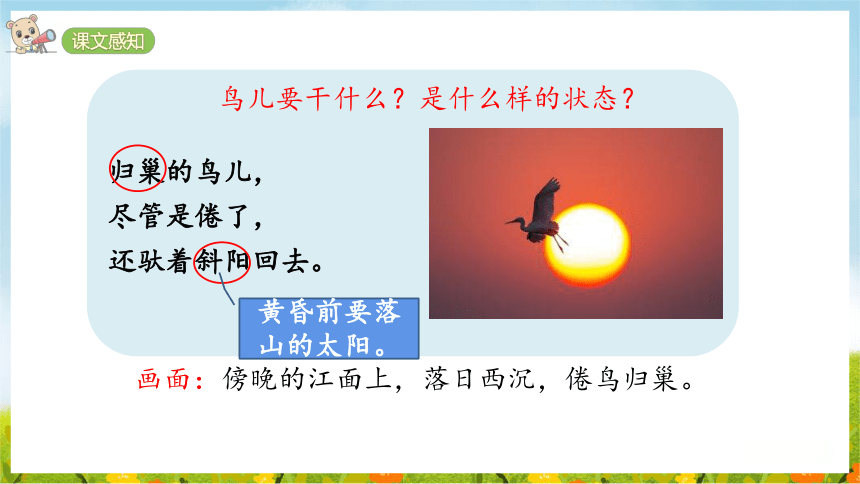 课文感知

鸟儿要干什么？是什么样的状态？

归巢的鸟儿，
尽管是倦了，
还驮着斜阳回去。

黄昏前要落山的太阳。

画面：傍晚的江面上，落日西沉，倦鸟归巢。